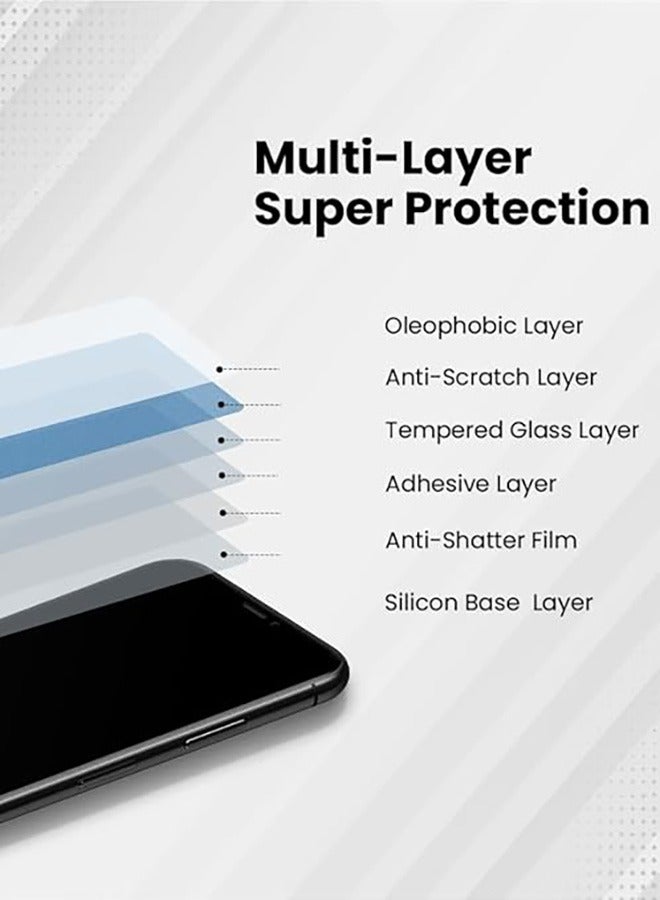 Multi-Layer
Super Protection

Oleophobic Layer

Anti-Scratch Layer

Tempered Glass Layer

Adhesive Layer

Anti-Shatter Film

Silicon Base Layer